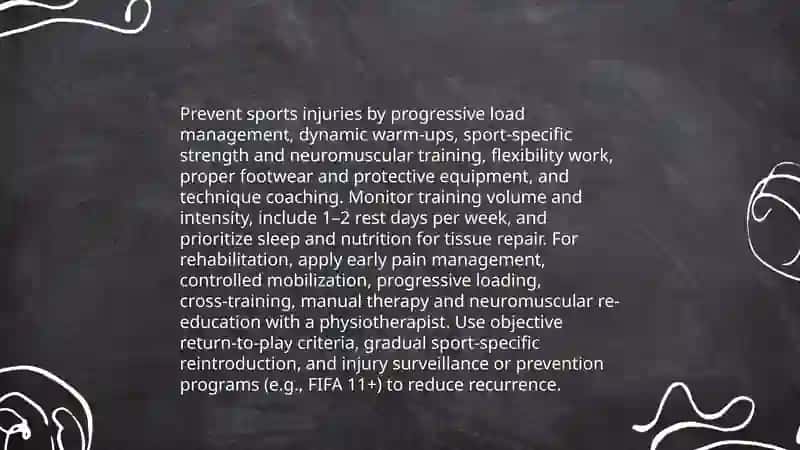 Prevent sports injuries by progressive load management, dynamic warm-ups, sport-specific strength and neuromuscular training, flexibility work, proper footwear and protective equipment, and technique coaching. Monitor training volume and intensity, include 1–2 rest days per week, and prioritize sleep and nutrition for tissue repair. For rehabilitation, apply early pain management, controlled mobilization, progressive loading, cross-training, manual therapy and neuromuscular re-education with a physiotherapist. Use objective return-to-play criteria, gradual sport-specific reintroduction, and injury surveillance or prevention programs (e.g., FIFA 11+) to reduce recurrence.